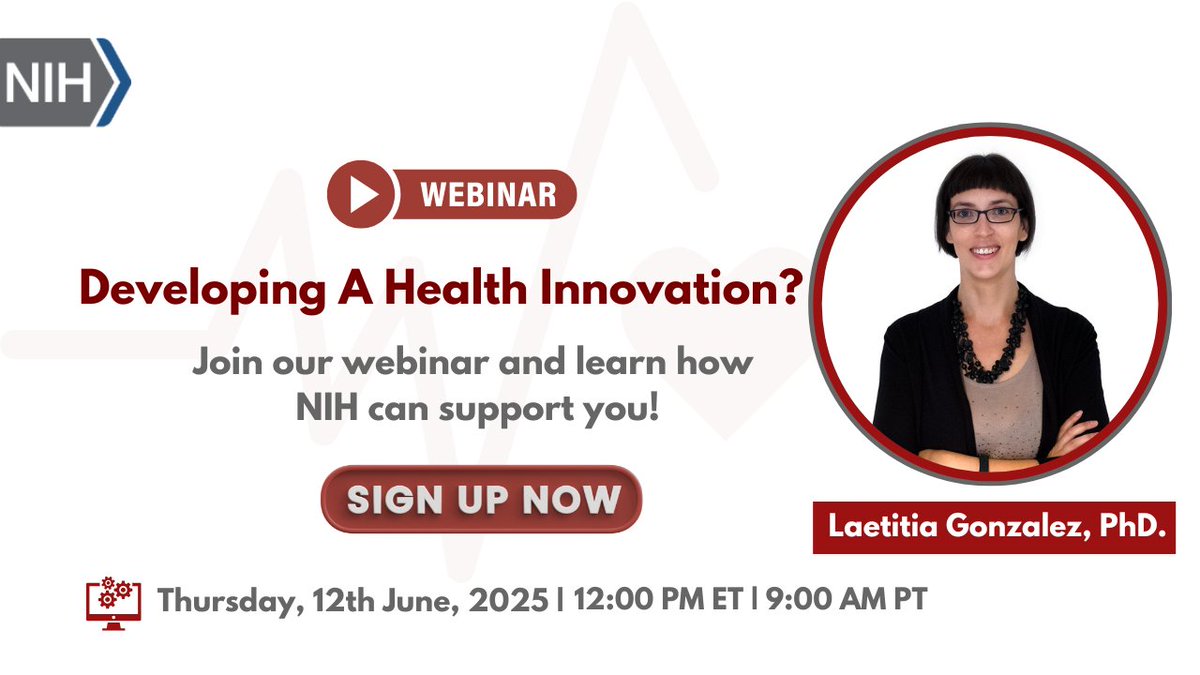 NIH

WEBINAR

Developing A Health Innovation?

Join our webinar and learn how NIH can support you!

SIGN UP NOW

Laetitia Gonzalez, PhD.

Thursday, 12th June, 2025 | 12:00 PM ET | 9:00 AM PT